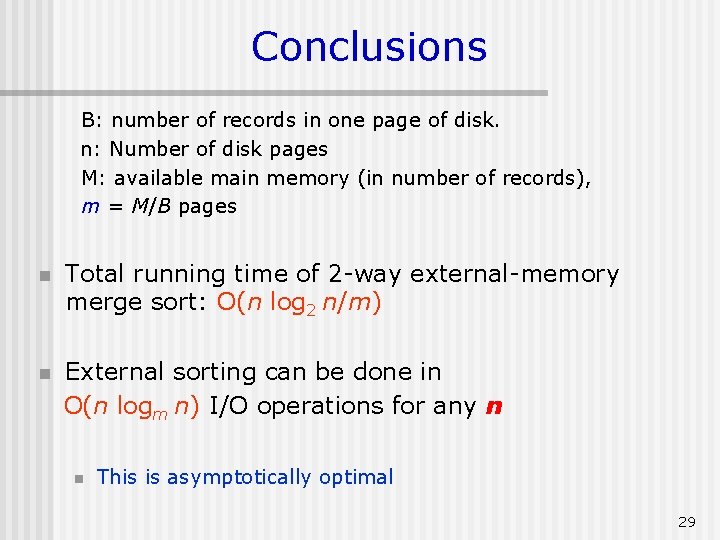 Conclusions

B: number of records in one page of disk.
n: Number of disk pages
M: available main memory (in number of records),
$m = M/B$ pages

Total running time of 2-way external-memory merge sort: $O(n \log_2 n/m)$

External sorting can be done in $O(n \log_m n)$ I/O operations for any $n$

This is asymptotically optimal

29